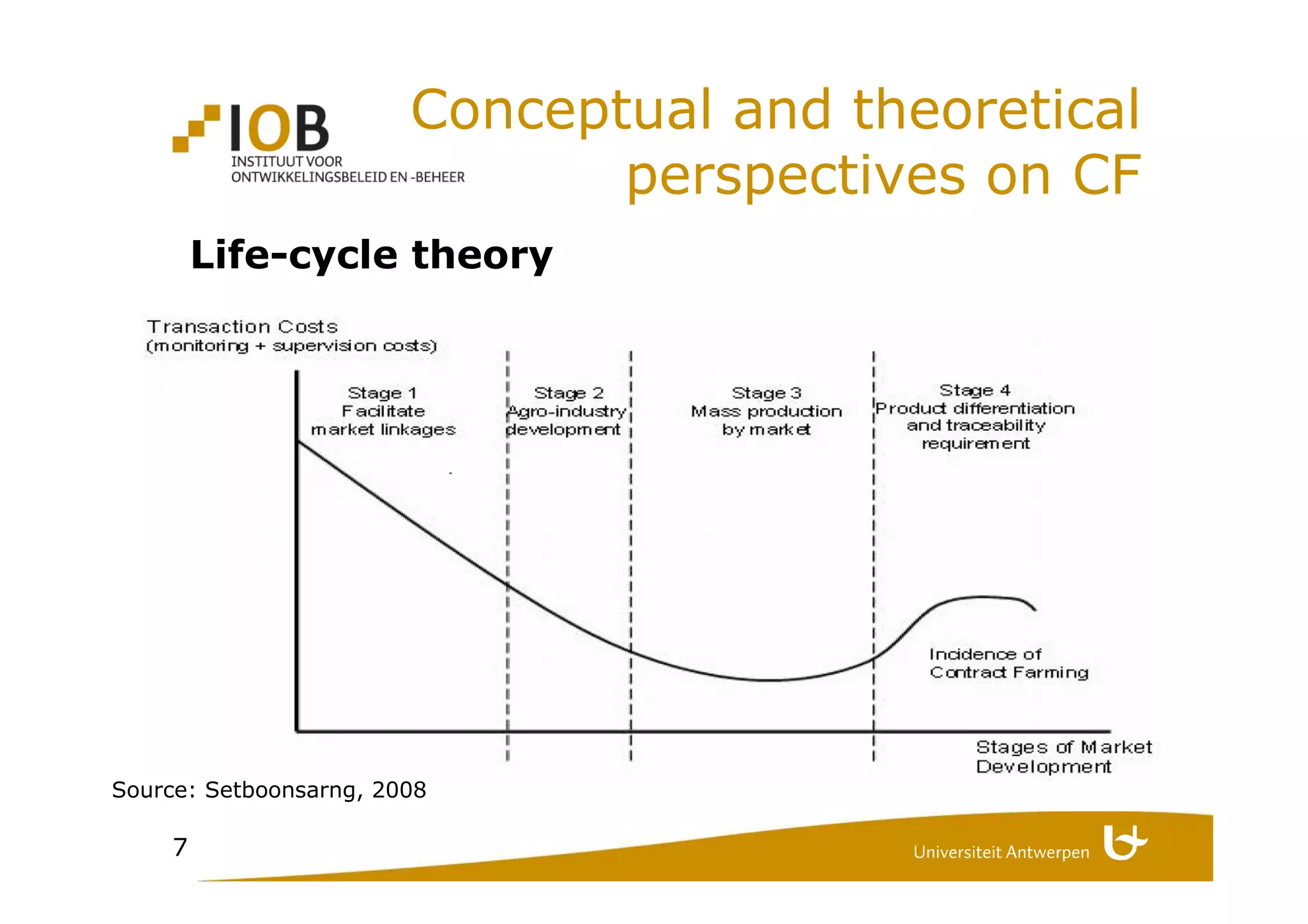 IOB
INSTITUUT VOOR
ONTWIKKELINGSBELEID EN -BEHEER

Conceptual and theoretical perspectives on CF

Life-cycle theory

Transaction Costs
(monitoring + supervision costs)

Stage 1
Facilitate
market linkages

Stage 2
Agro-industry
development

Stage 3
Mass production
by market

Stage 4
Product differentiation
and traceability
requirement

Incidence of
Contract Farming

Stages of Market
Development

Source: Setboonsarng, 2008

7

Universiteit Antwerpen